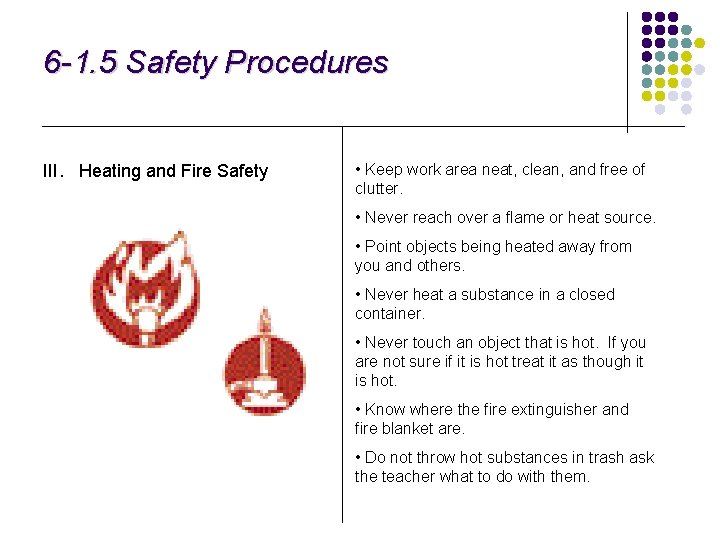 6-1.5 Safety Procedures

III. Heating and Fire Safety

• Keep work area neat, clean, and free of clutter.

• Never reach over a flame or heat source.

• Point objects being heated away from you and others.

• Never heat a substance in a closed container.

• Never touch an object that is hot. If you are not sure if it is hot treat it as though it is hot.

• Know where the fire extinguisher and fire blanket are.

• Do not throw hot substances in trash ask the teacher what to do with them.